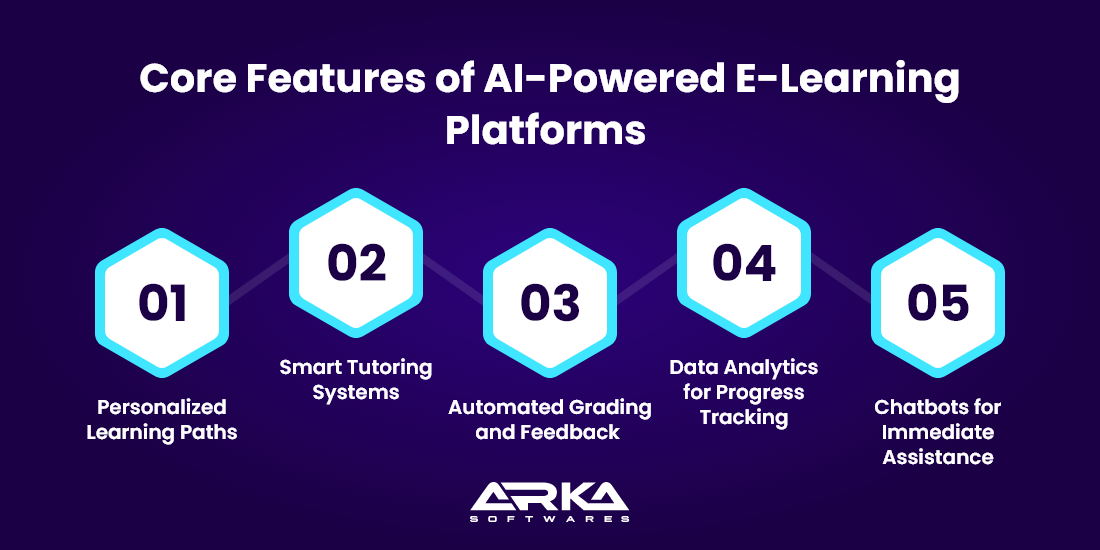 Core Features of AI-Powered E-Learning Platforms

01

Personalized Learning Paths

02

Smart Tutoring Systems

03

Automated Grading and Feedback

04

Data Analytics for Progress Tracking

05

Chatbots for Immediate Assistance

ARKA
SOFTWARES